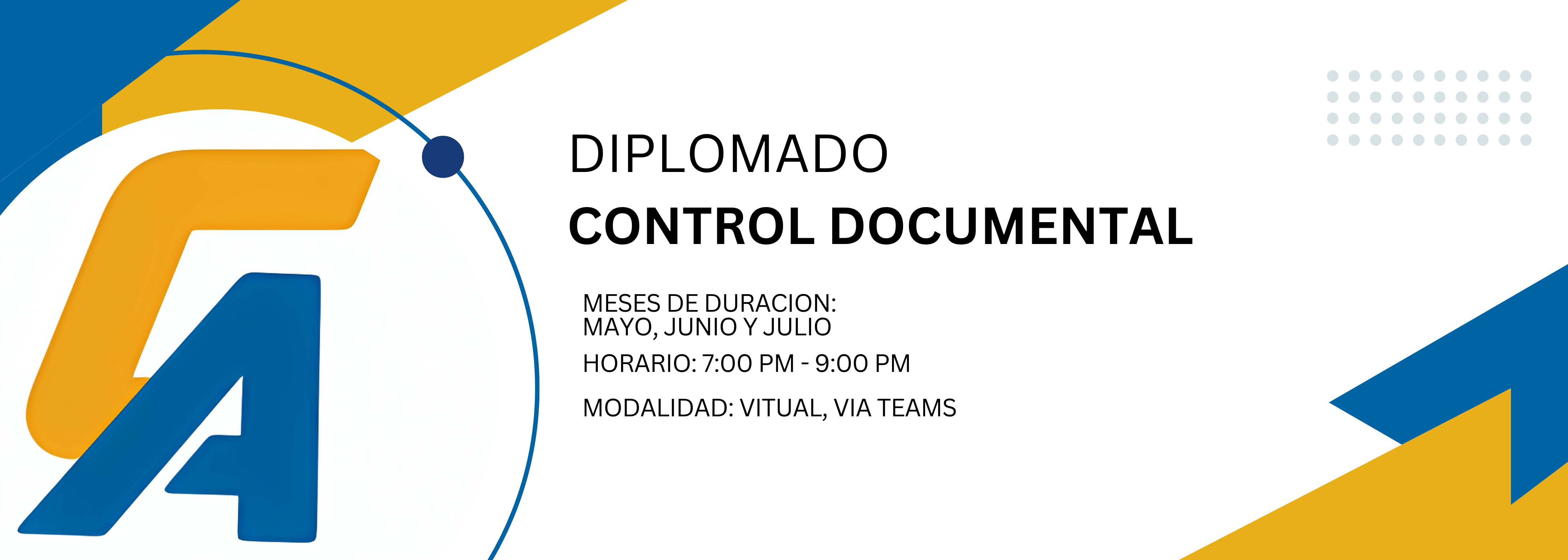 DIPLOMADO
CONTROL DOCUMENTAL

MESES DE DURACION:
MAYO, JUNIO Y JULIO

HORARIO: 7:00 PM - 9:00 PM

MODALIDAD: VITUAL, VIA TEAMS